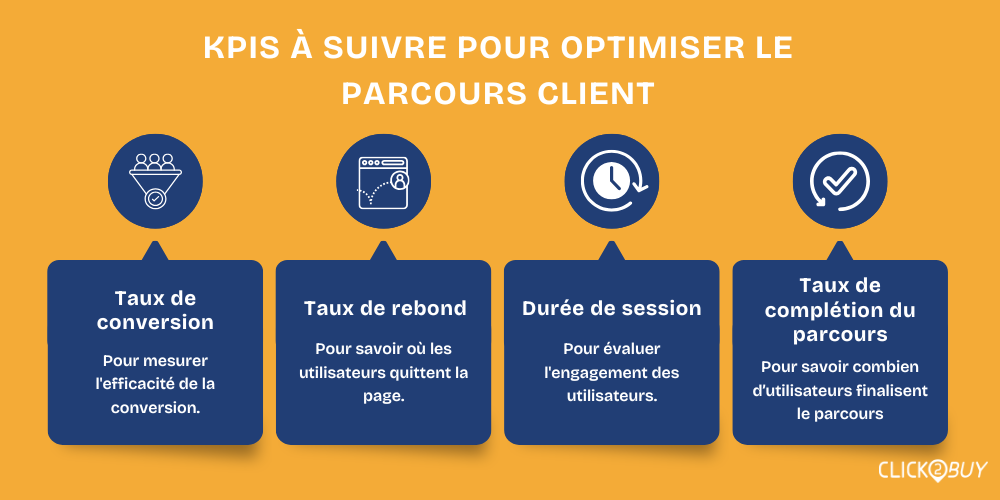 KPIS À SUIVRE POUR OPTIMISER LE PARCOURS CLIENT

Taux de conversion

Pour mesurer l'efficacité de la conversion.

Taux de rebond

Pour savoir où les utilisateurs quittent la page.

Durée de session

Pour évaluer l'engagement des utilisateurs.

Taux de complétion du parcours

Pour savoir combien d'utilisateurs finalisent le parcours

CLICK2BUY